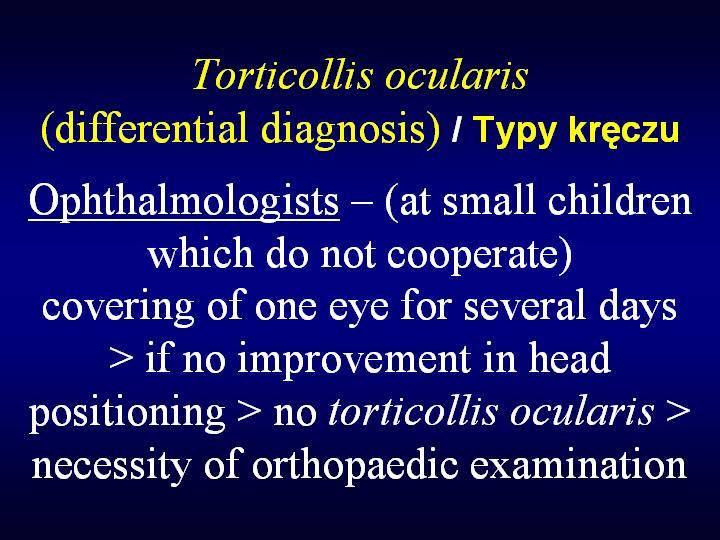 Torticollis ocularis
(differential diagnosis) / Typy kręczu

Ophthalmologists – (at small children which do not cooperate) covering of one eye for several days > if no improvement in head positioning > no torticollis ocularis > necessity of orthopaedic examination